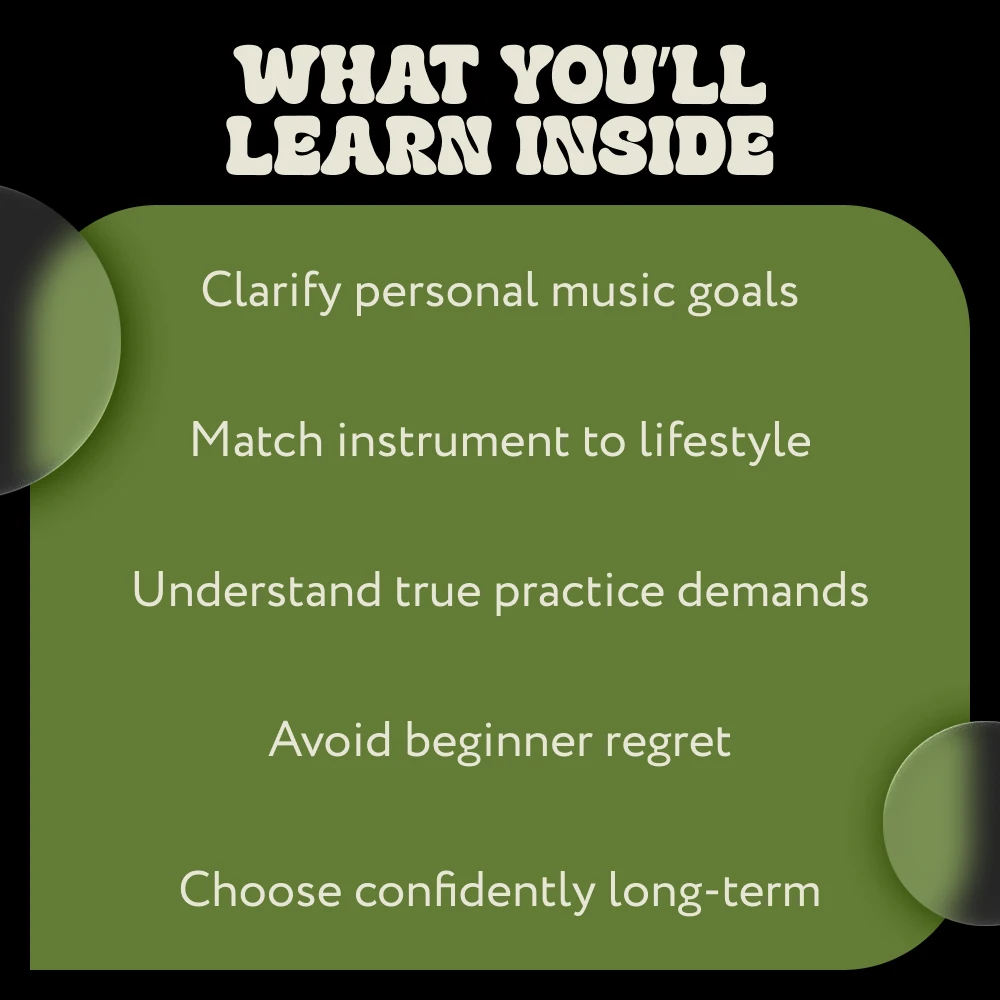 WHAT YOU'LL LEARN INSIDE

Clarify personal music goals

Match instrument to lifestyle

Understand true practice demands

Avoid beginner regret

Choose confidently long-term